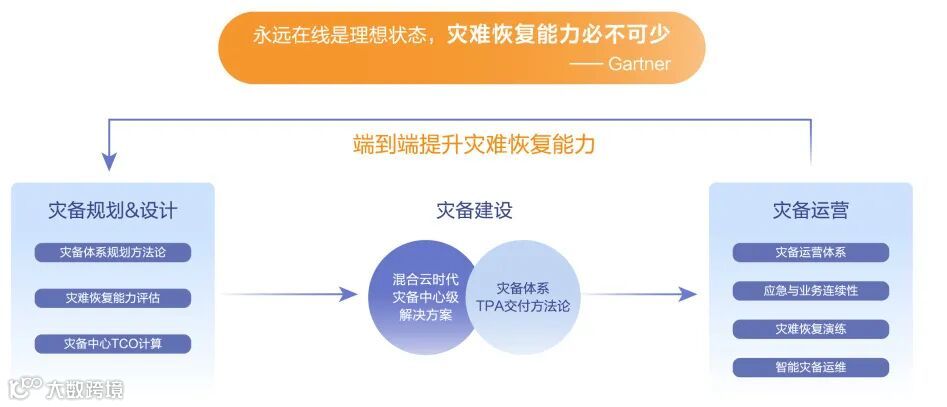 永远在线是理想状态，灾难恢复能力必不可少
—— Gartner

端到端提升灾难恢复能力

灾备规划&设计

灾备体系规划方法论

灾难恢复能力评估

灾备中心TCO计算

灾备建设

混合云时代
灾备中心级
解决方案

灾备体系
TPA交付方法论

灾备运营

灾备运营体系

应急与业务连续性

灾难恢复演练

智能灾备运维

大数跨境